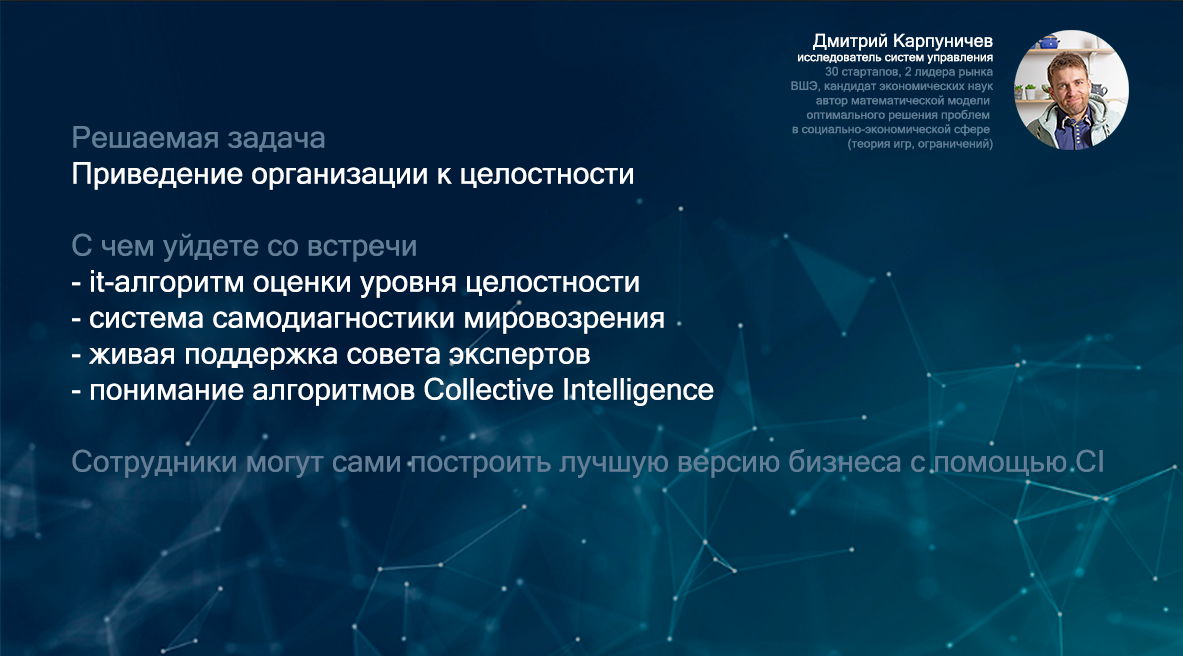 Дмитрий Карпуничев
исследователь систем управления
30 стартапов, 2 лидера рынка
ВШЭ, кандидат экономических наук
автор математической модели
оптимального решения проблем
в социально-экономической сфере
(теория игр, ограничений)

Решаемая задача
Приведение организации к целостности

С чем уйдете со встречи
- it-алгоритм оценки уровня целостности
- система самодиагностики мировозрения
- живая поддержка совета экспертов
- понимание алгоритмов Collective Intelligence

Сотрудники могут сами построить лучшую версию бизнеса с помощью CI